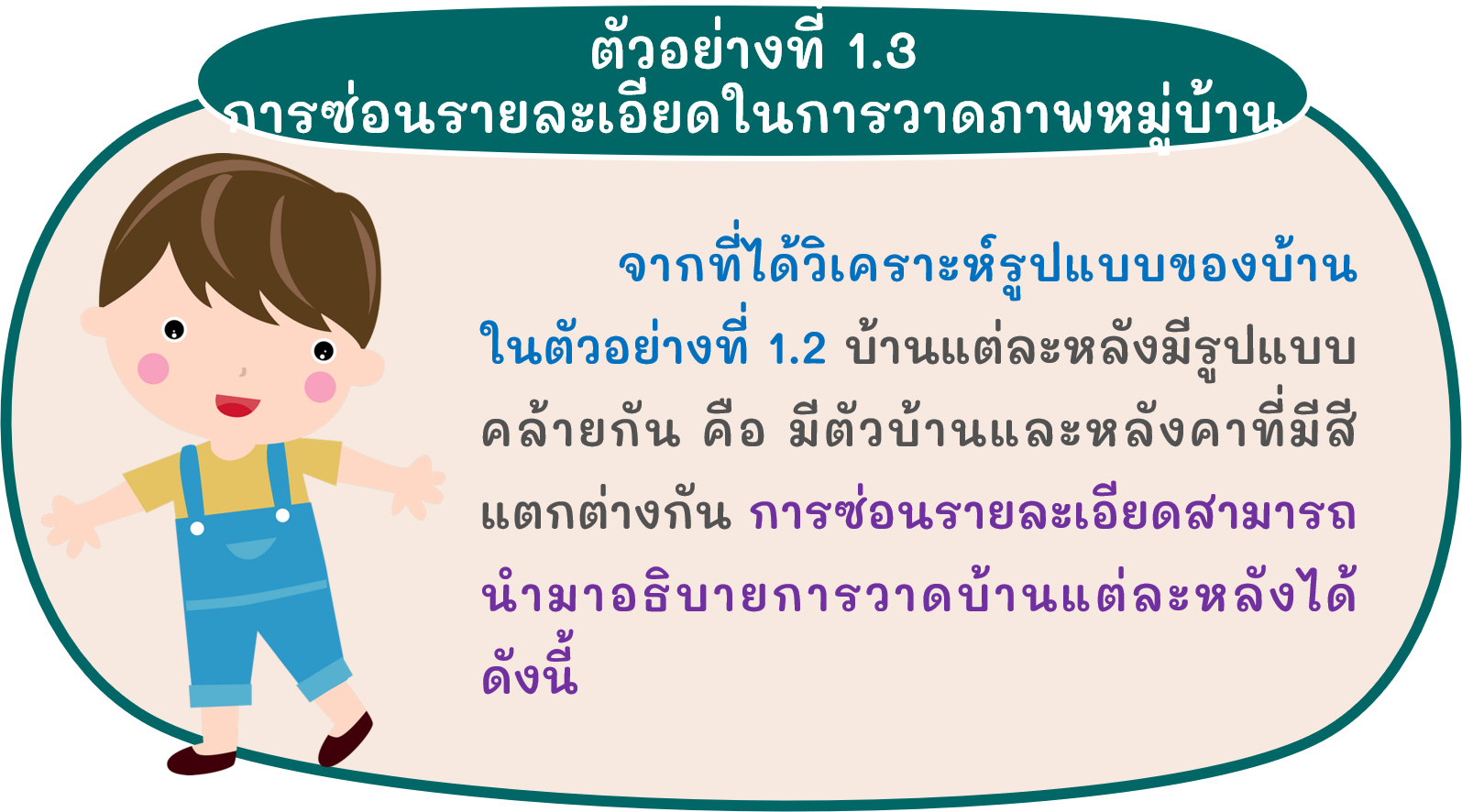 ตัวอย่างที่ 1.3
การซ่อนรายละเอียดในการวาดภาพหมู่บ้าน

จากที่ได้วิเคราะห์รูปแบบของบ้านในตัวอย่างที่ 1.2 บ้านแต่ละหลังมีรูปแบบคล้ายกัน คือ มีตัวบ้านและหลังคาที่มีสีแตกต่างกัน การซ่อนรายละเอียดสามารถนำมาอธิบายการวาดบ้านแต่ละหลังได้ดังนี้